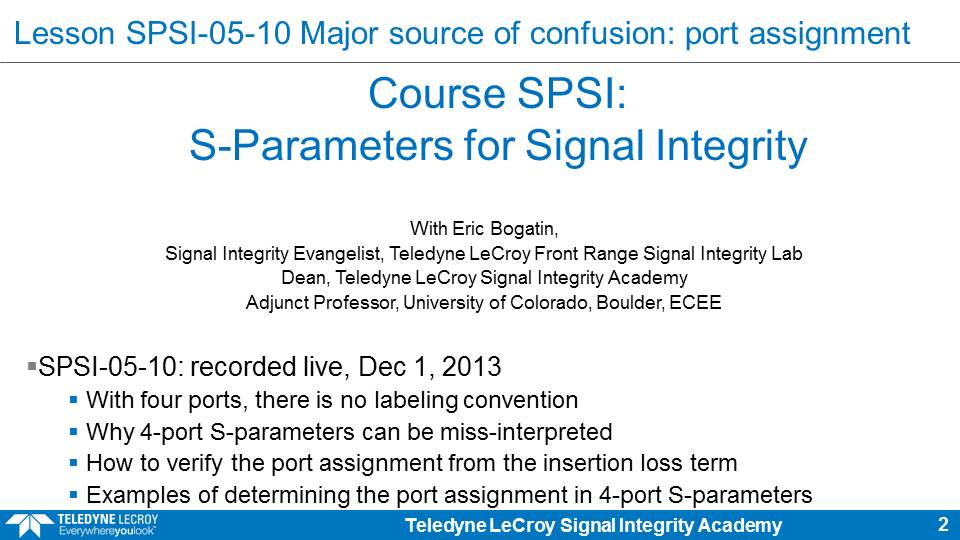 Lesson SPSI-05-10 Major source of confusion: port assignment

Course SPSI:
S-Parameters for Signal Integrity

With Eric Bogatin,
Signal Integrity Evangelist, Teledyne LeCroy Front Range Signal Integrity Lab
Dean, Teledyne LeCroy Signal Integrity Academy
Adjunct Professor, University of Colorado, Boulder, ECEE

▪SPSI-05-10: recorded live, Dec 1, 2013
▪ With four ports, there is no labeling convention
▪ Why 4-port S-parameters can be miss-interpreted
▪ How to verify the port assignment from the insertion loss term
▪ Examples of determining the port assignment in 4-port S-parameters

TELEDYNE LECROY
Everywhereyoulook™

Teledyne LeCroy Signal Integrity Academy

2